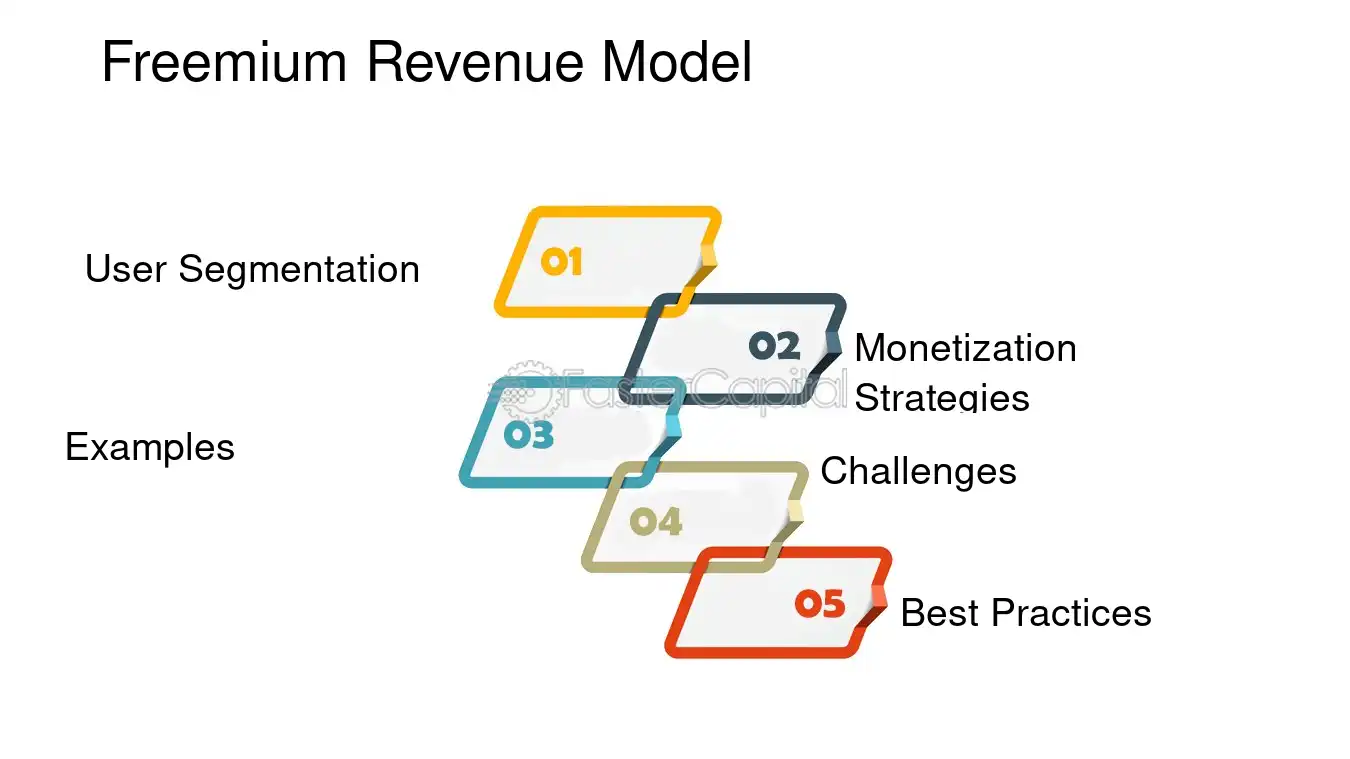 Freemium Revenue Model

User Segmentation

01

02

Monetization Strategies

Examples

03

Challenges

04

05

Best Practices

FasterCapital